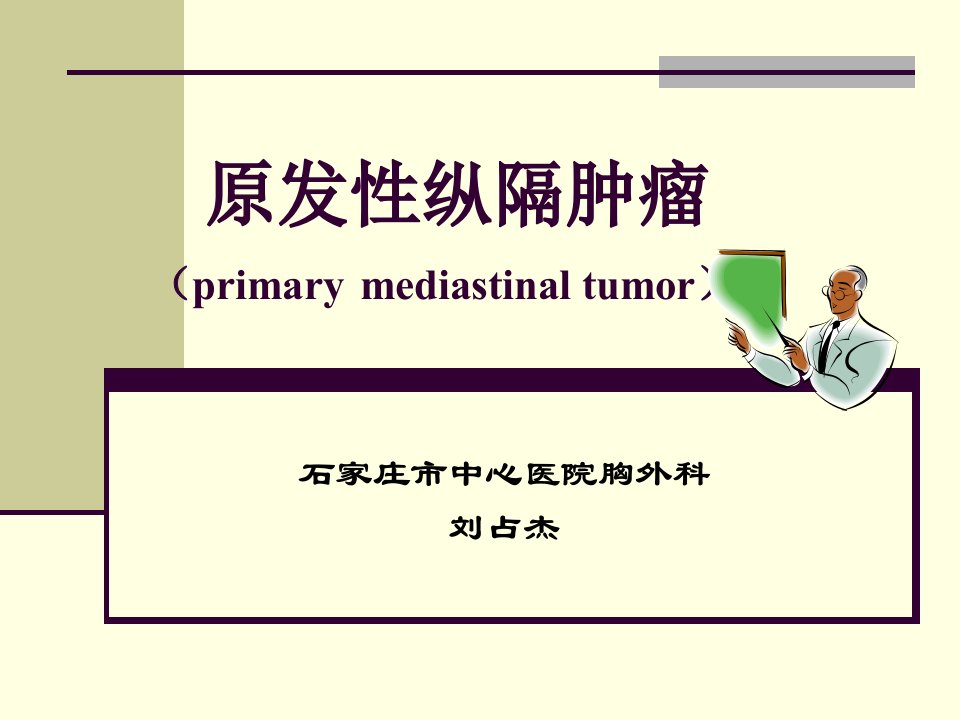 原发性纵隔肿瘤

（primary mediastinal tumor）

石家庄市中心医院胸外科

刘占杰